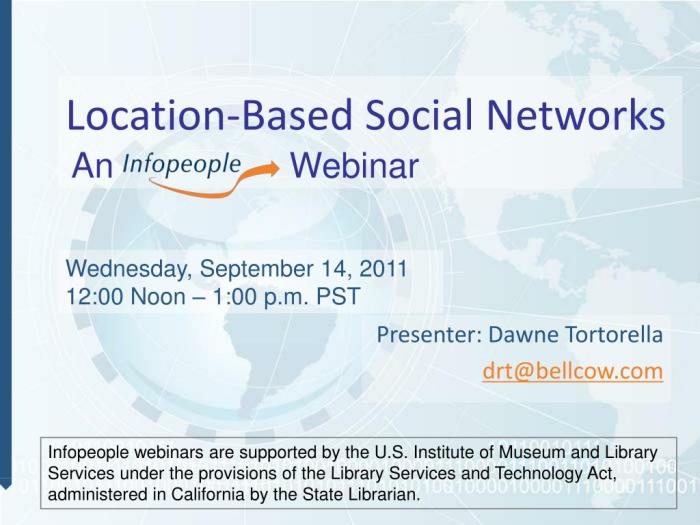 Location-Based Social Networks

An Infopeople Webinar

Wednesday, September 14, 2011
12:00 Noon – 1:00 p.m. PST

Presenter: Dawne Tortorella

drt@bellcow.com

Infopeople webinars are supported by the U.S. Institute of Museum and Library Services under the provisions of the Library Services and Technology Act, administered in California by the State Librarian.